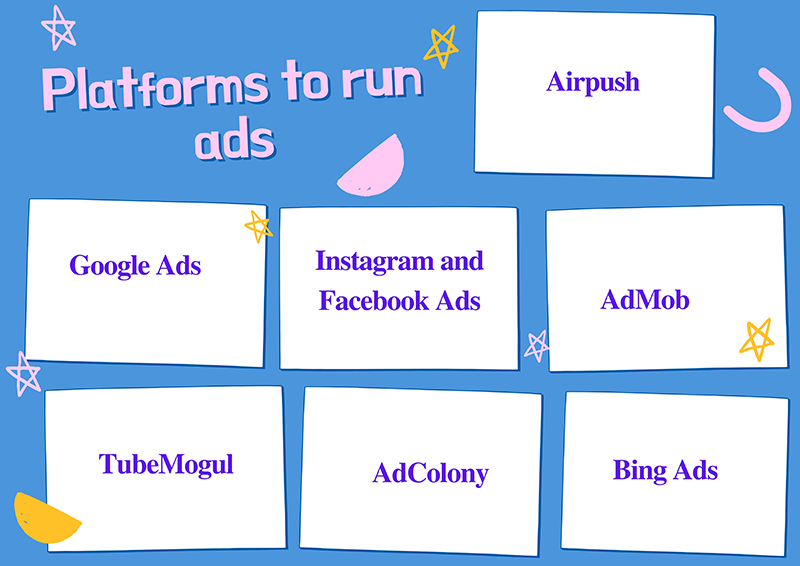 Platforms to run ads

Airpush

Google Ads

Instagram and Facebook Ads

AdMob

TubeMogul

AdColony

Bing Ads